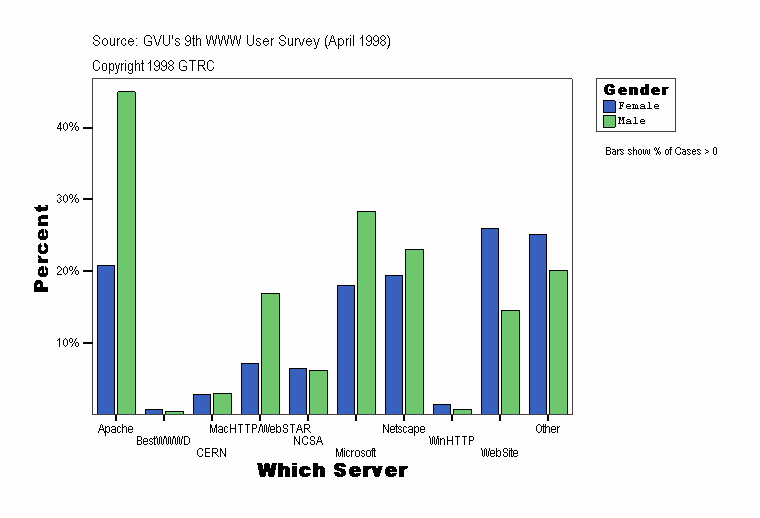 Source: GVU's 9th WWW User Survey (April 1998)
Copyright 1998 GTRC

Gender
Female
Male

Bars show % of Cases > 0

Percent

40%
30%
20%
10%

Apache
BestWWWD
CERN
MacHTTP/WebSTAR
NCSA
Microsoft
Netscape
WinHTTP
WebSite
Other

Which Server